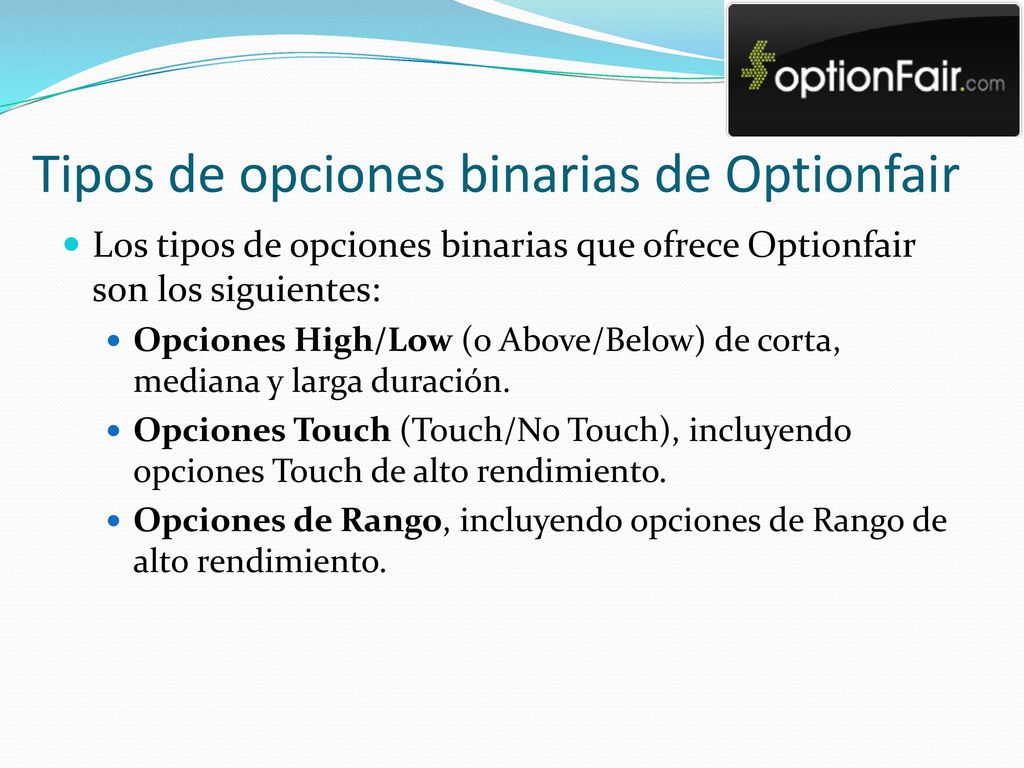 optionFair.com

Tipos de opciones binarias de Optionfair

Los tipos de opciones binarias que ofrece Optionfair son los siguientes:

Opciones High/Low (o Above/Below) de corta, mediana y larga duración.

Opciones Touch (Touch/No Touch), incluyendo opciones Touch de alto rendimiento.

Opciones de Rango, incluyendo opciones de Rango de alto rendimiento.